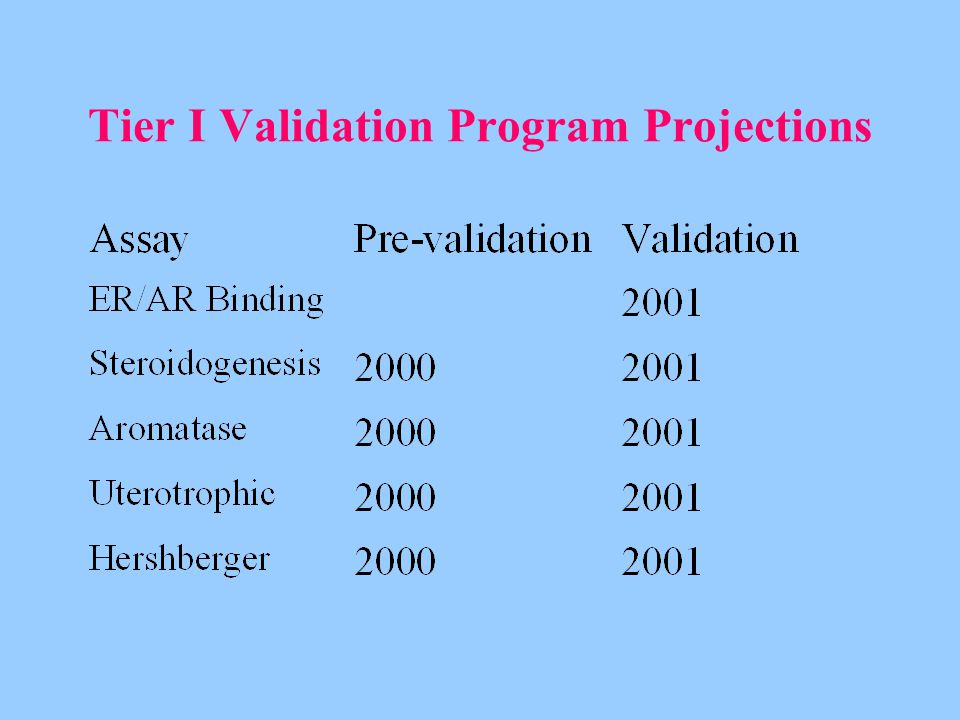 Tier I Validation Program Projections

| Assay | Pre-validation | Validation |
|---|---|---|
| ER/AR Binding | | 2001 |
| Steroidogenesis | 2000 | 2001 |
| Aromatase | 2000 | 2001 |
| Uterotrophic | 2000 | 2001 |
| Hershberger | 2000 | 2001 |